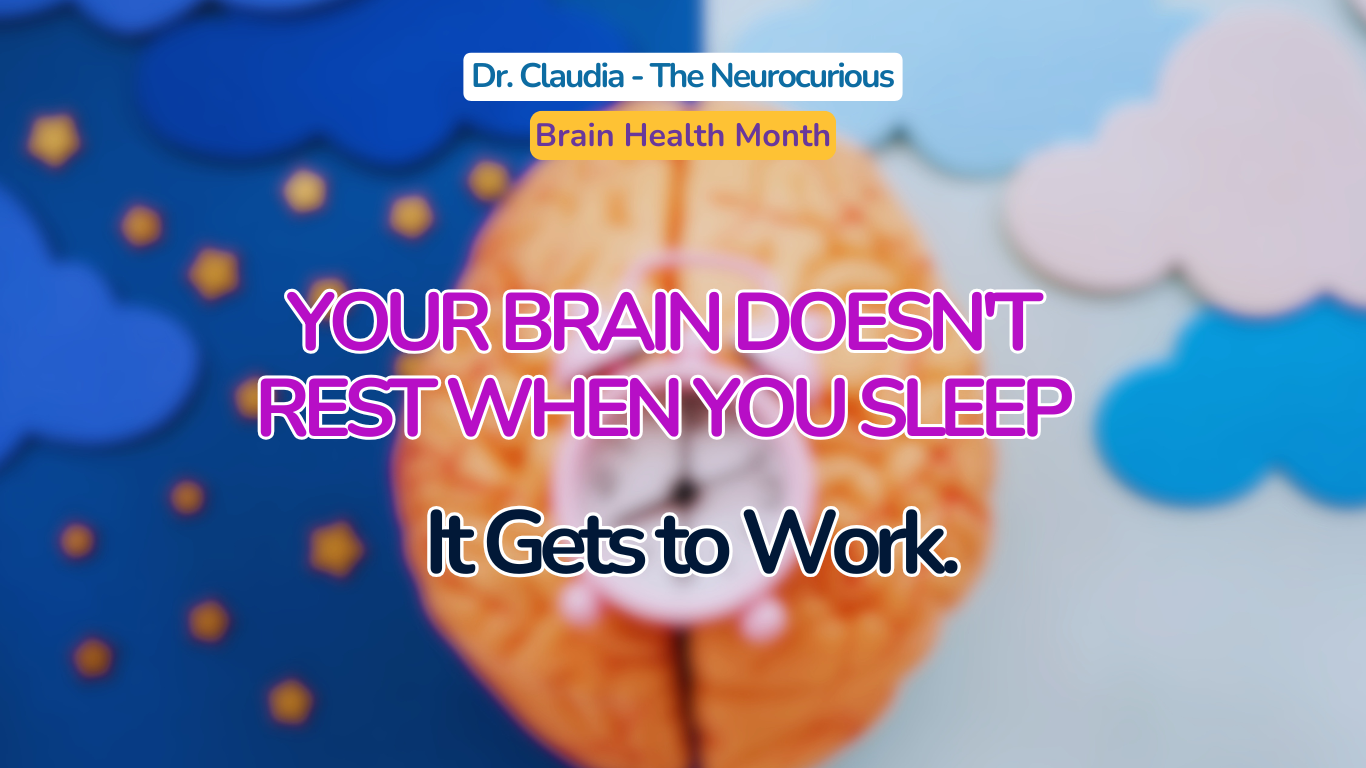 Dr. Claudia - The Neurocurious

Brain Health Month

YOUR BRAIN DOESN'T REST WHEN YOU SLEEP

It Gets to Work.